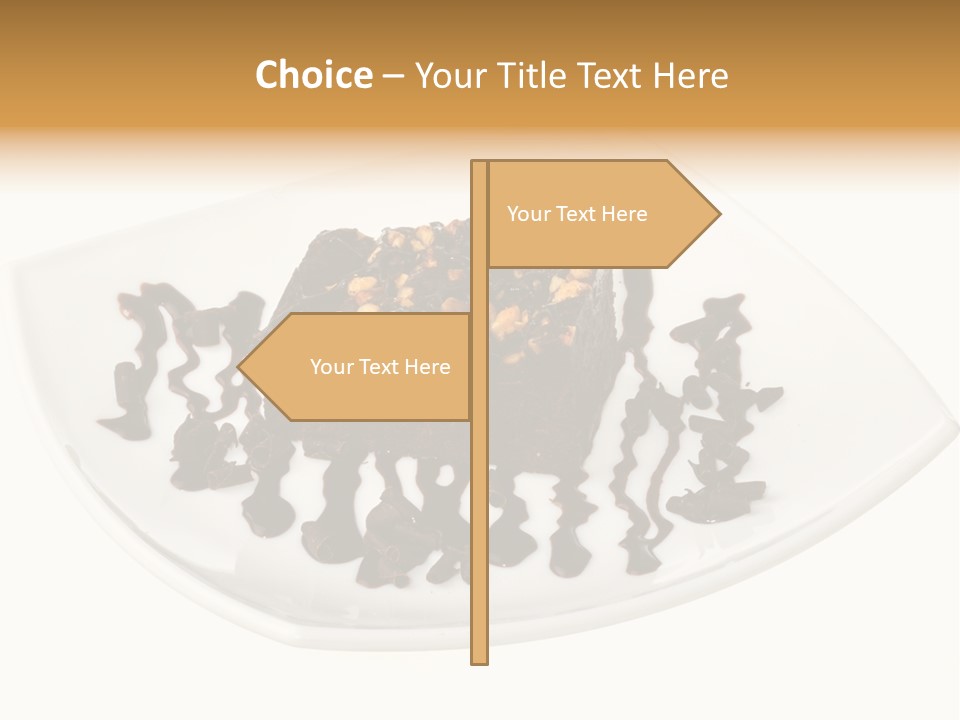 Choice – Your Title Text Here

Your Text Here

Your Text Here